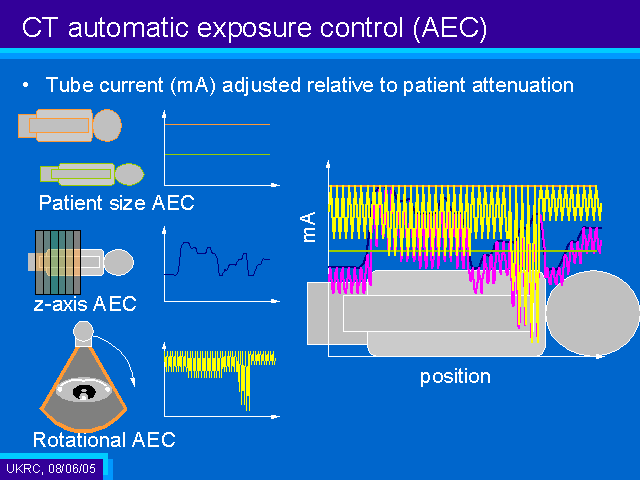 CT automatic exposure control (AEC)

• Tube current (mA) adjusted relative to patient attenuation

Patient size AEC

z-axis AEC

Rotational AEC

mA

position

UKRC, 08/06/05